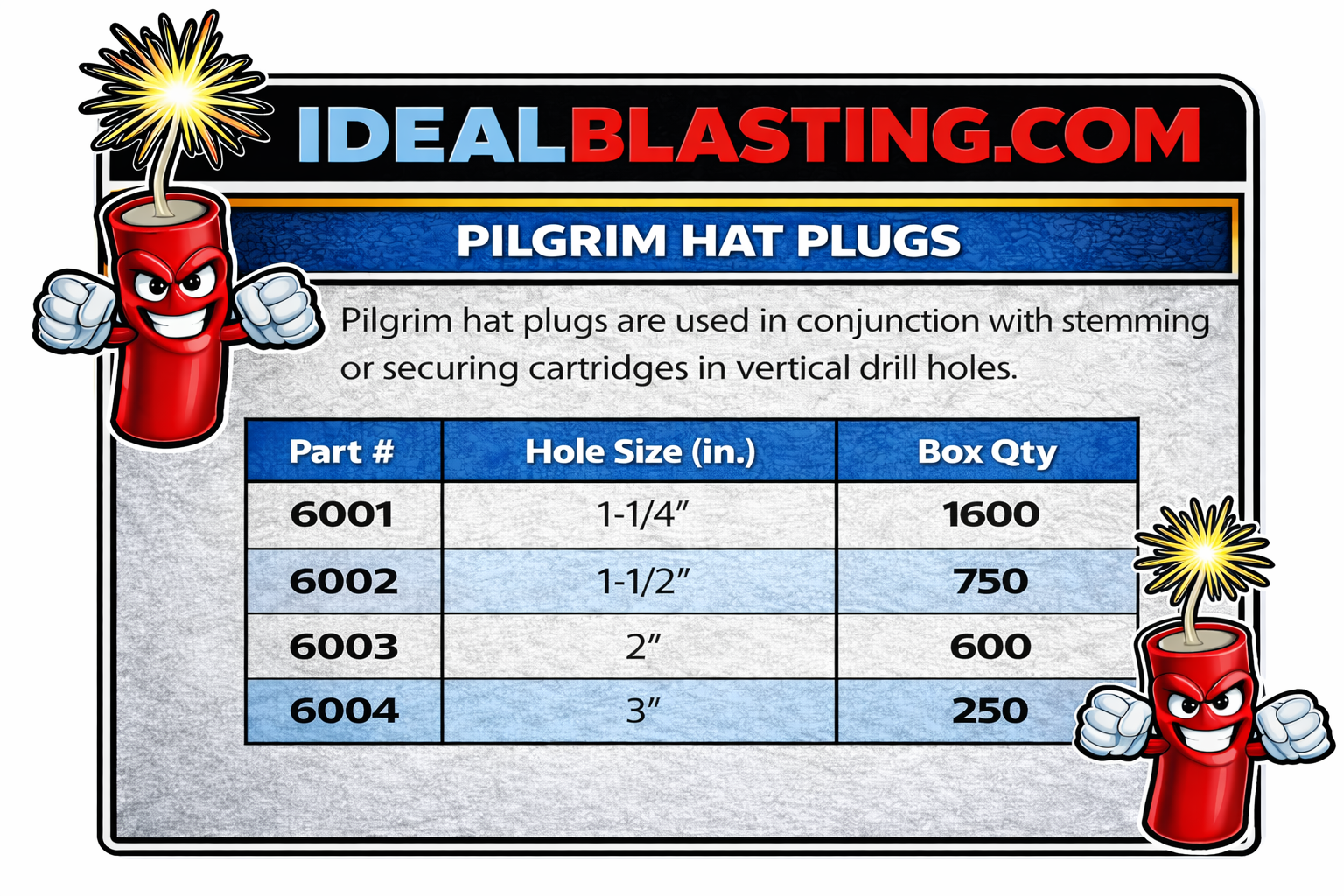 IDEALBLASTING.COM

PILGRIM HAT PLUGS

Pilgrim hat plugs are used in conjunction with stemming or securing cartridges in vertical drill holes.

| Part # | Hole Size (in.) | Box Qty |
|---|---|---|
| 6001 | 1-1/4″ | 1600 |
| 6002 | 1-1/2″ | 750 |
| 6003 | 2″ | 600 |
| 6004 | 3″ | 250 |